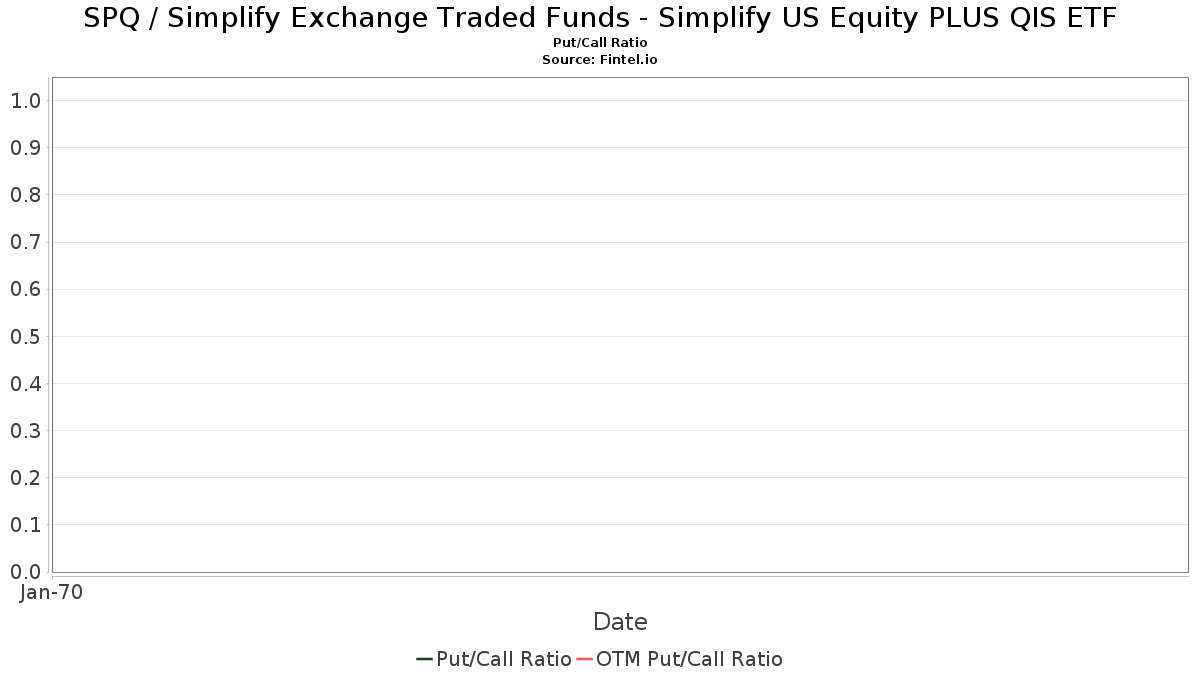 SPQ / Simplify Exchange Traded Funds - Simplify US Equity PLUS QIS ETF
Put/Call Ratio
Source: Fintel.io

1.0
0.9
0.8
0.7
0.6
0.5
0.4
0.3
0.2
0.1
0.0

Jan-70

Date

Put/Call Ratio OTM Put/Call Ratio